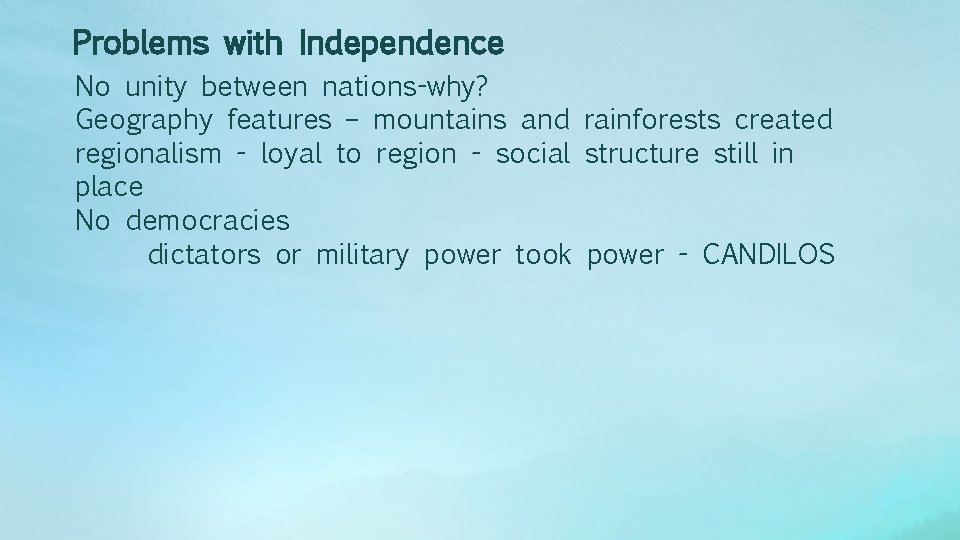 Problems with Independence

No unity between nations-why?
Geography features – mountains and rainforests created regionalism - loyal to region - social structure still in place
No democracies
dictators or military power took power - CANDILOS